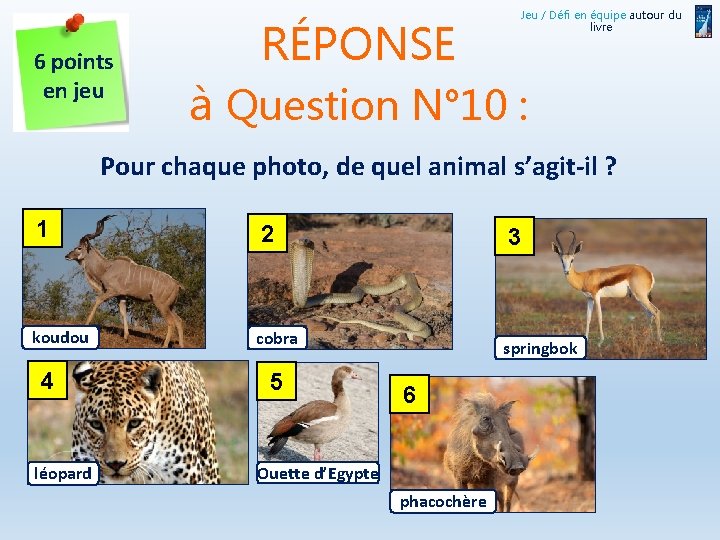 6 points en jeu

RÉPONSE à Question N°10 :

Jeu / Défi en équipe autour du livre

Pour chaque photo, de quel animal s'agit-il ?

1
koudou

2
cobra

3
springbok

4
léopard

5
Ouette d'Egypte

6
phacochère